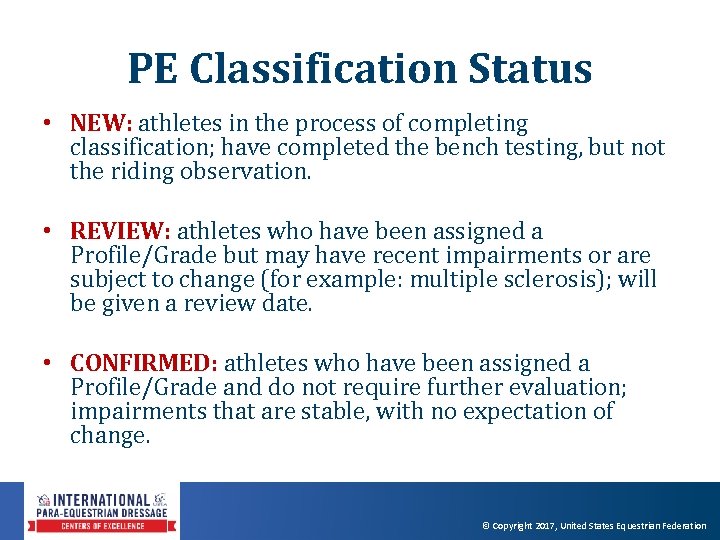 PE Classification Status

• NEW: athletes in the process of completing classification; have completed the bench testing, but not the riding observation.

• REVIEW: athletes who have been assigned a Profile/Grade but may have recent impairments or are subject to change (for example: multiple sclerosis); will be given a review date.

• CONFIRMED: athletes who have been assigned a Profile/Grade and do not require further evaluation; impairments that are stable, with no expectation of change.

INTERNATIONAL PARA-EQUESTRIAN DRESSAGE CENTERS OF EXCELLENCE

© Copyright 2017, United States Equestrian Federation